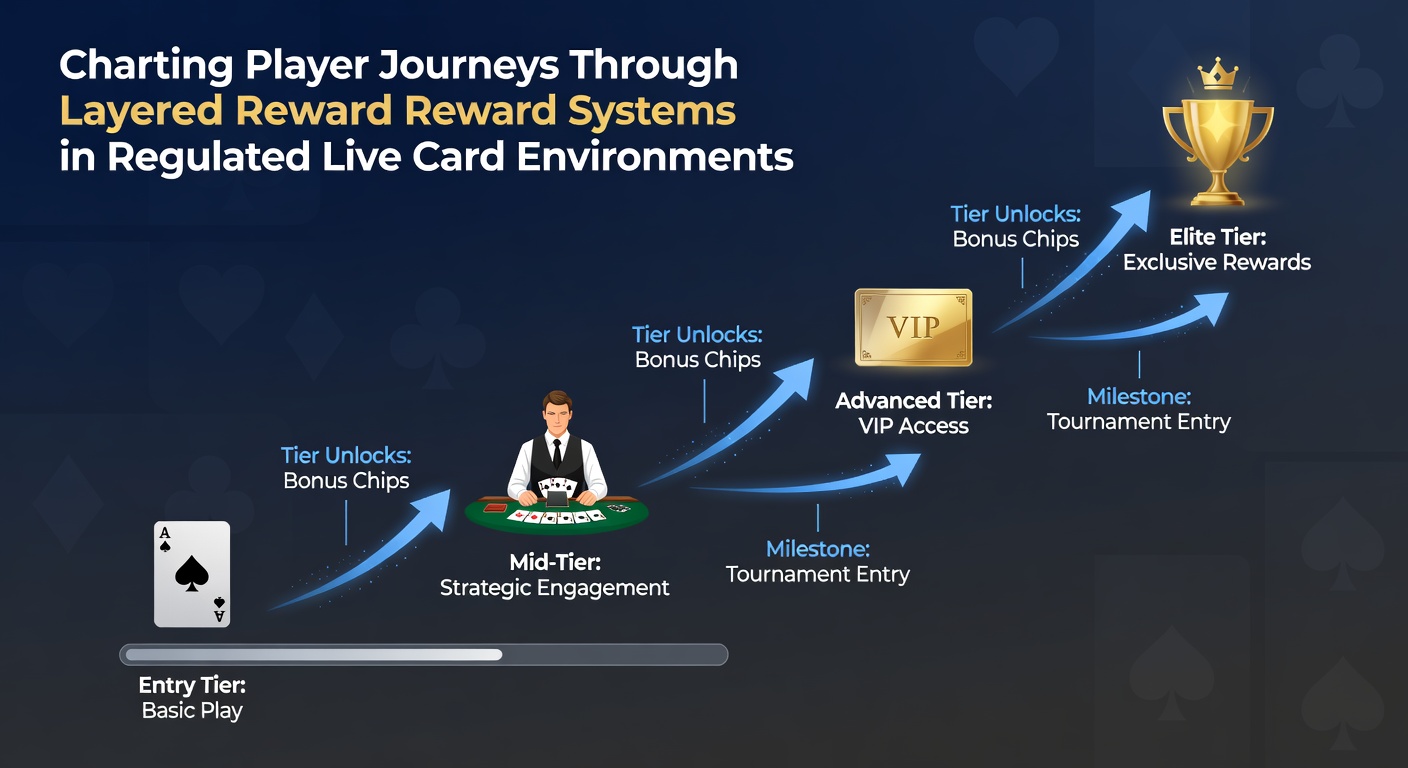 Charting Player Journeys Through
Layered Reward Reward Systems
in Regulated Live Card Environments

A
A

Entry Tier:
Basic Play

Tier Unlocks:
Bonus Chips

Mid-Tier:
Strategic Engagement

Tier Unlocks:
Bonus Chips

Milestone:
Tournament Entry

VIP

Advanced Tier:
VIP Access

Tier Unlocks:
Bonus Chips

Milestone:
Tournament Entry

Elite Tier:
Exclusive Rewards